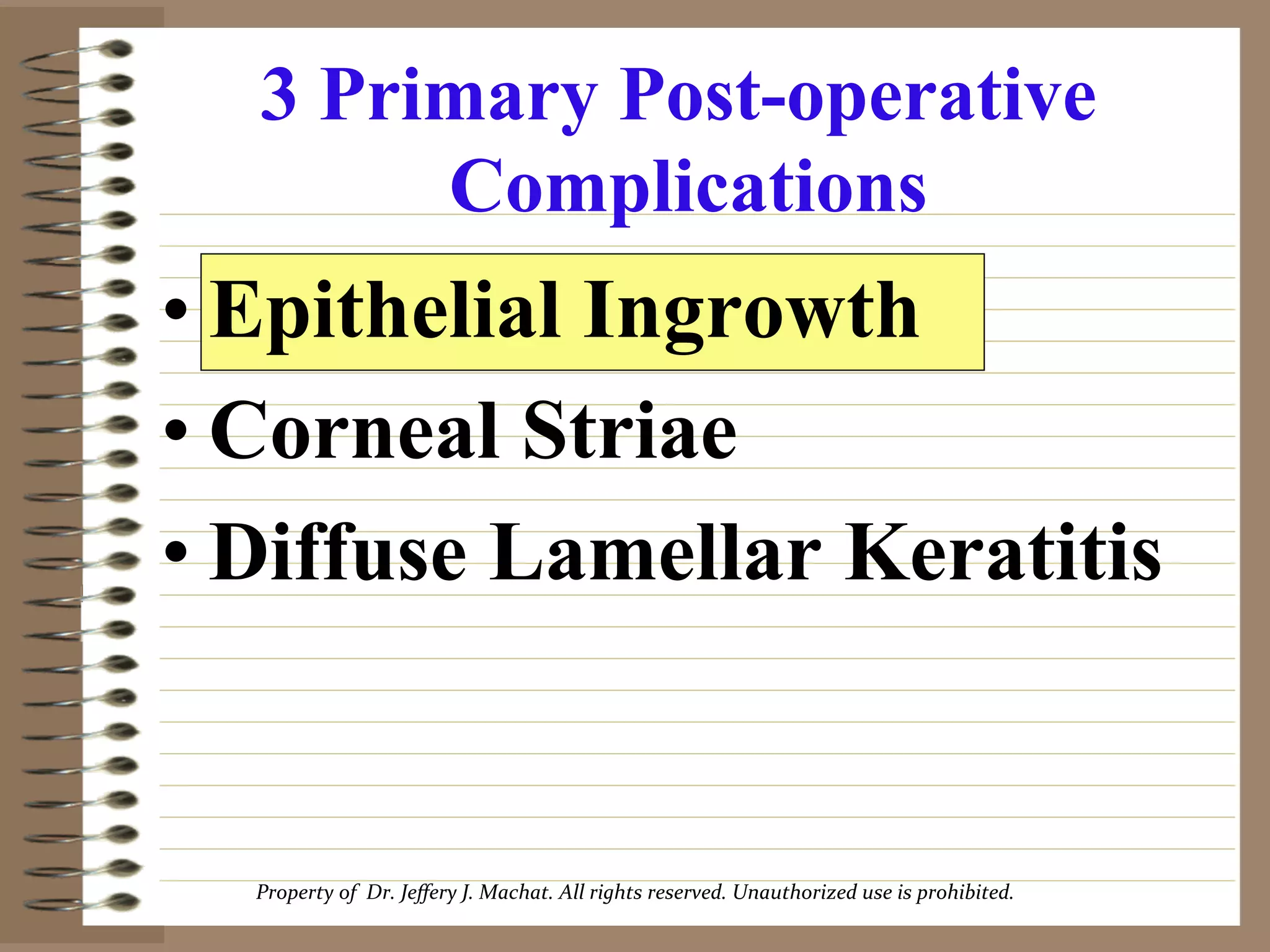 3 Primary Post-operative Complications

• Epithelial Ingrowth
• Corneal Striae
• Diffuse Lamellar Keratitis

Property of Dr. Jeffery J. Machat. All rights reserved. Unauthorized use is prohibited.